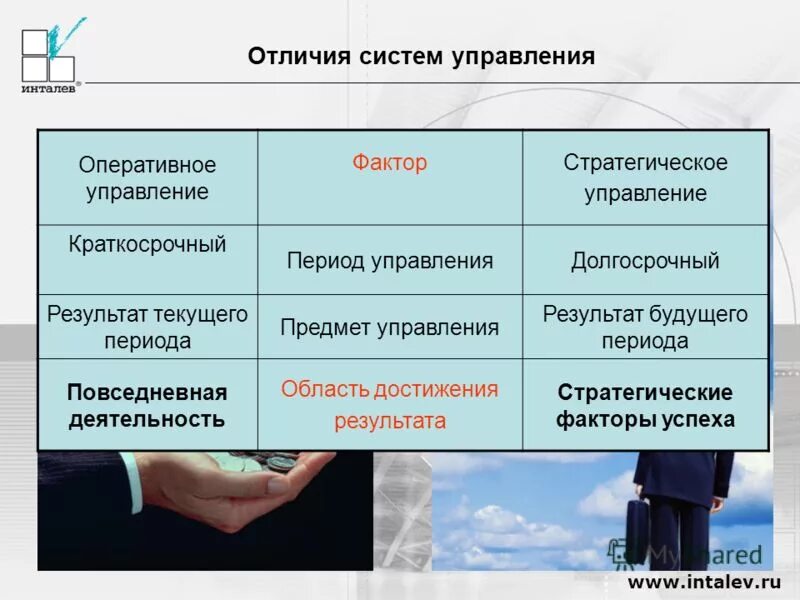 ИНТАЛЕВ®

Отличия систем управления

| Оперативное управление | Фактор | Стратегическое управление |
|---|---|---|
| Краткосрочный | Период управления | Долгосрочный |
| Результат текущего периода | Предмет управления | Результат будущего периода |
| **Повседневная деятельность** | Область достижения результата | **Стратегические факторы успеха** |

MyShared

www.intalev.ru